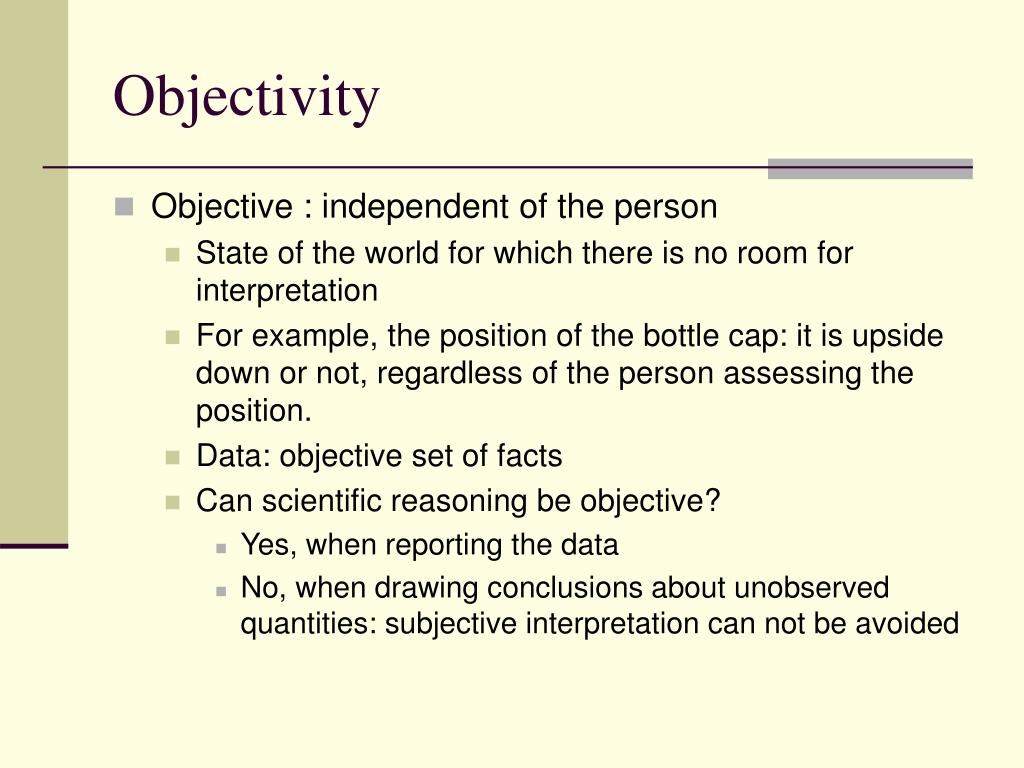 Objectivity

Objective : independent of the person

State of the world for which there is no room for interpretation

For example, the position of the bottle cap: it is upside down or not, regardless of the person assessing the position.

Data: objective set of facts

Can scientific reasoning be objective?

Yes, when reporting the data

No, when drawing conclusions about unobserved quantities: subjective interpretation can not be avoided